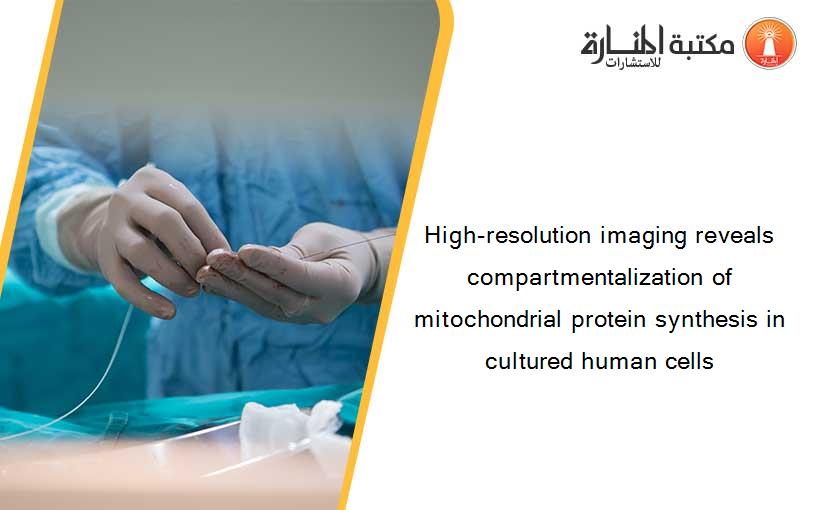 مكتبة المنارة للاستشارات

High-resolution imaging reveals compartmentalization of mitochondrial protein synthesis in cultured human cells